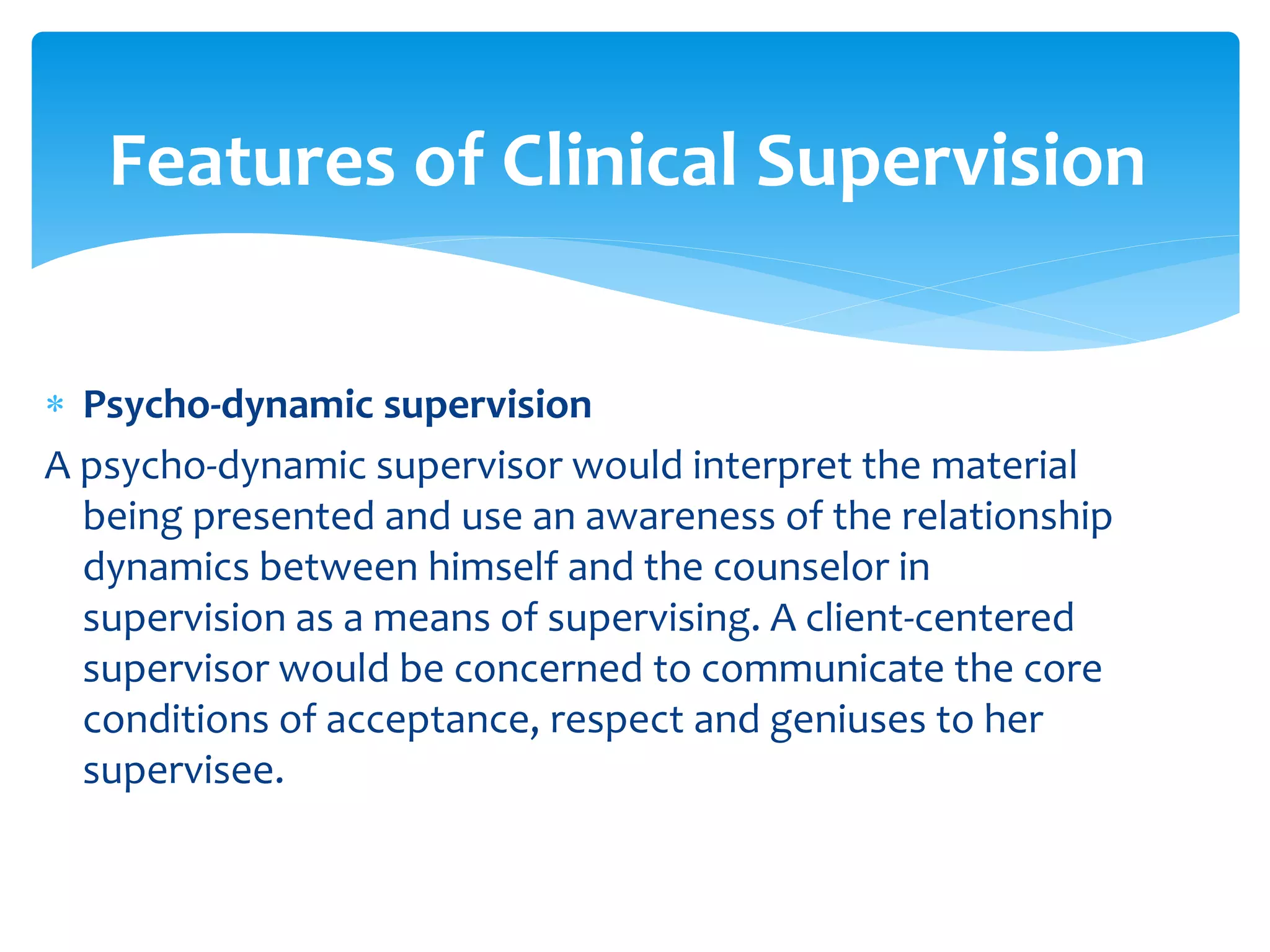 Features of Clinical Supervision

* Psycho-dynamic supervision

A psycho-dynamic supervisor would interpret the material being presented and use an awareness of the relationship dynamics between himself and the counselor in supervision as a means of supervising. A client-centered supervisor would be concerned to communicate the core conditions of acceptance, respect and geniuses to her supervisee.